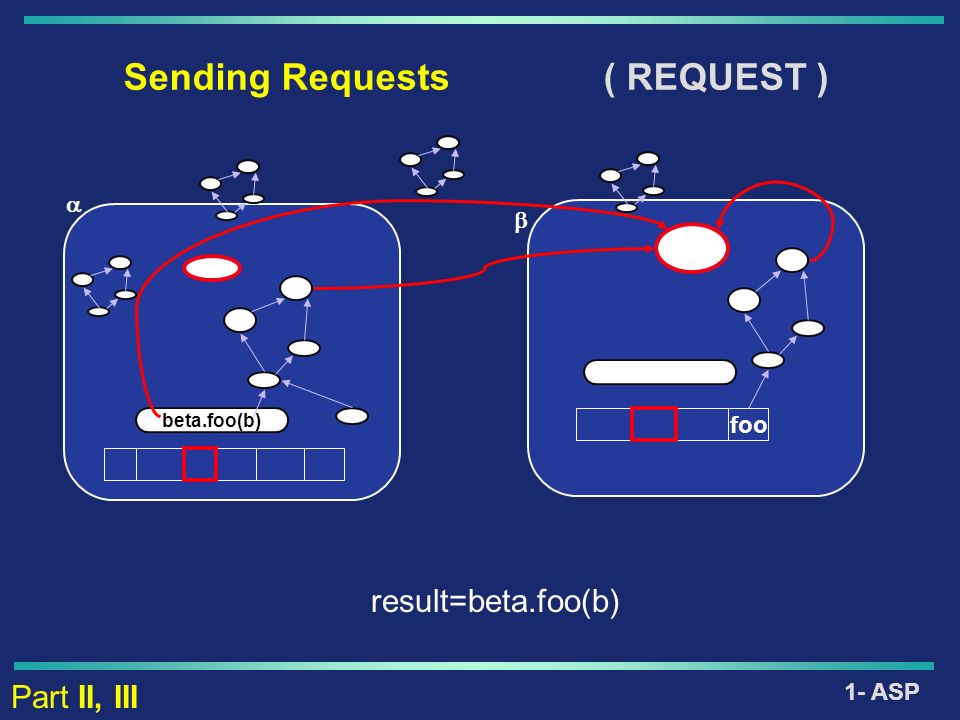 Sending Requests ( REQUEST )

$\alpha$

$\beta$

beta.foo(b)

foo

result=beta.foo(b)

Part II, III

1- ASP